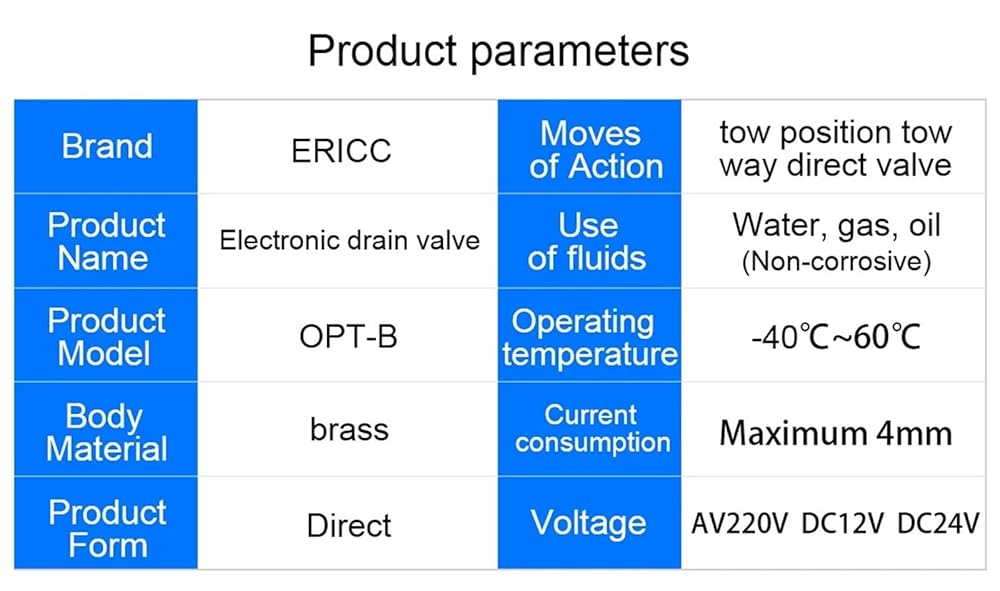 Product parameters

| Brand | ERICC | Moves of Action | tow position tow way direct valve |
|---|---|---|---|
| Product Name | Electronic drain valve | Use of fluids | Water, gas, oil (Non-corrosive) |
| Product Model | OPT-B | Operating temperature | -40℃~60℃ |
| Body Material | brass | Current consumption | Maximum 4mm |
| Product Form | Direct | Voltage | AV220V DC12V DC24V |